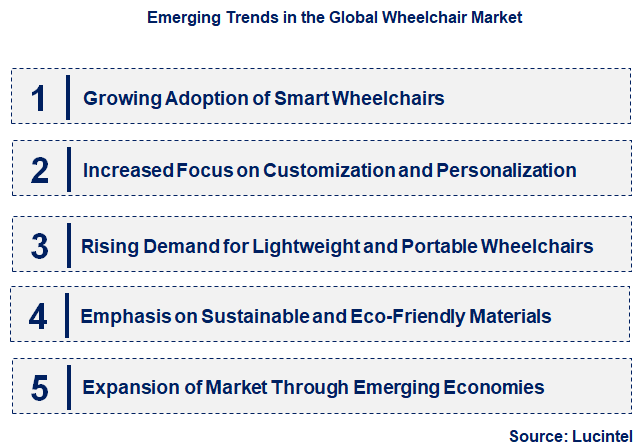 Emerging Trends in the Global Wheelchair Market

1 Growing Adoption of Smart Wheelchairs

2 Increased Focus on Customization and Personalization

3 Rising Demand for Lightweight and Portable Wheelchairs

4 Emphasis on Sustainable and Eco-Friendly Materials

5 Expansion of Market Through Emerging Economies

Source: Lucintel